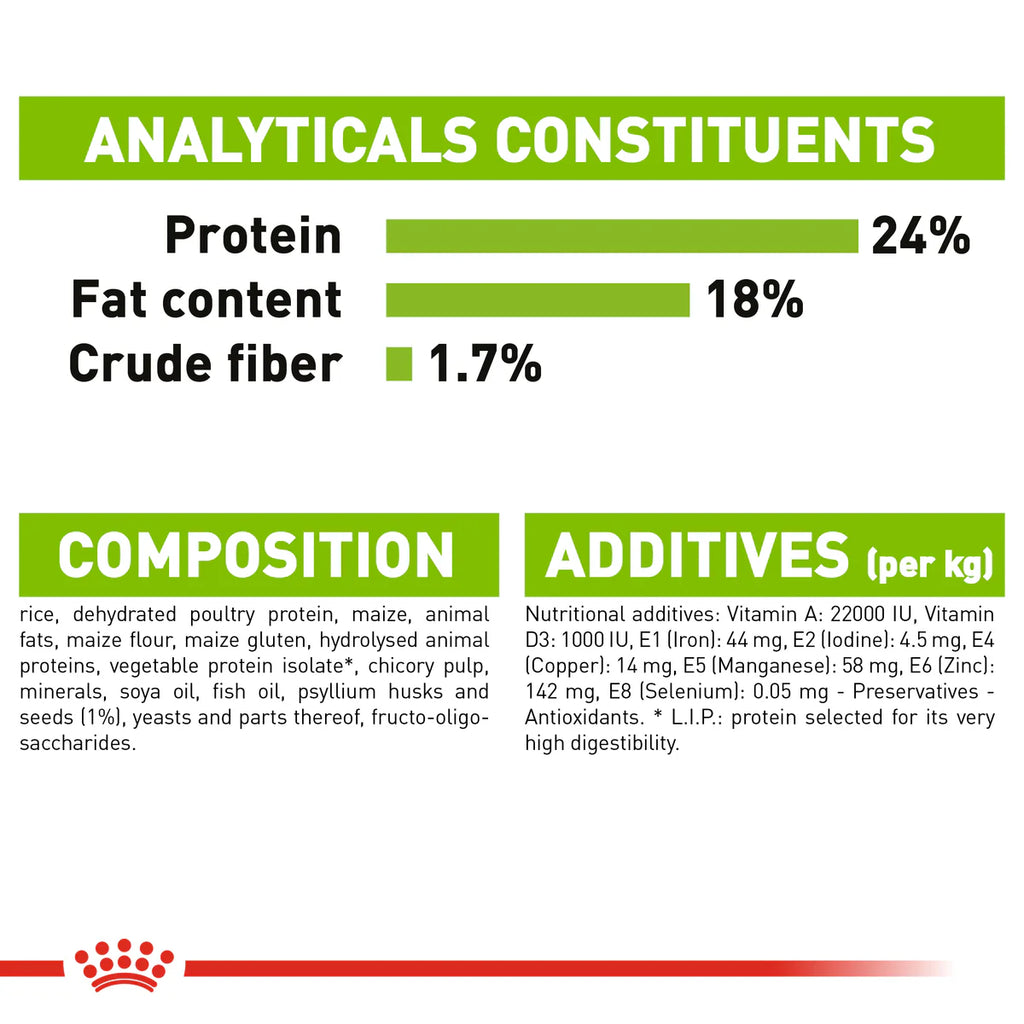 ANALYTICALS CONSTITUENTS

Protein 24%
Fat content 18%
Crude fiber 1.7%

COMPOSITION

rice, dehydrated poultry protein, maize, animal fats, maize flour, maize gluten, hydrolysed animal proteins, vegetable protein isolate*, chicory pulp, minerals, soya oil, fish oil, psyllium husks and seeds (1%), yeasts and parts thereof, fructo-oligo-saccharides.

ADDITIVES (per kg)

Nutritional additives: Vitamin A: 22000 IU, Vitamin D3: 1000 IU, E1 (Iron): 44 mg, E2 (Iodine): 4.5 mg, E4 (Copper): 14 mg, E5 (Manganese): 58 mg, E6 (Zinc): 142 mg, E8 (Selenium): 0.05 mg - Preservatives - Antioxidants. * L.I.P.: protein selected for its very high digestibility.